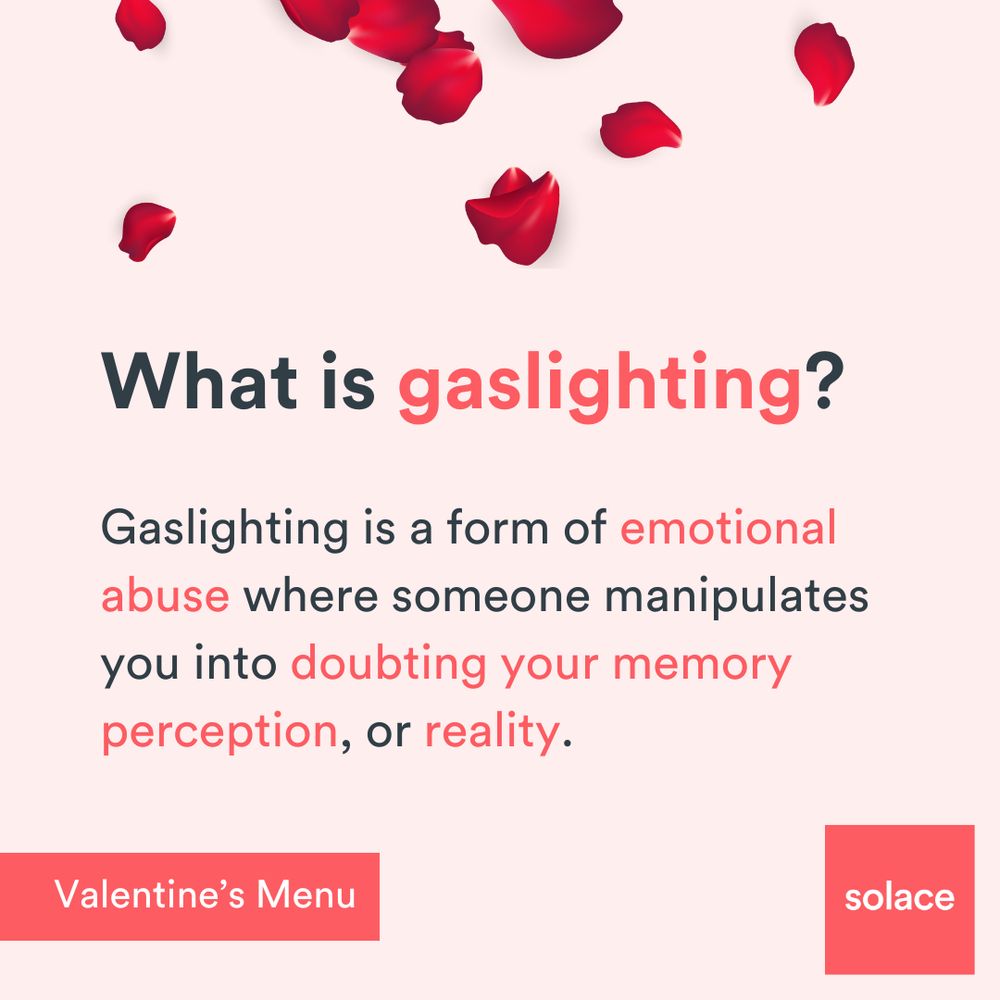 What is gaslighting?

Gaslighting is a form of emotional abuse where someone manipulates you into doubting your memory perception, or reality.

Valentine's Menu

solace